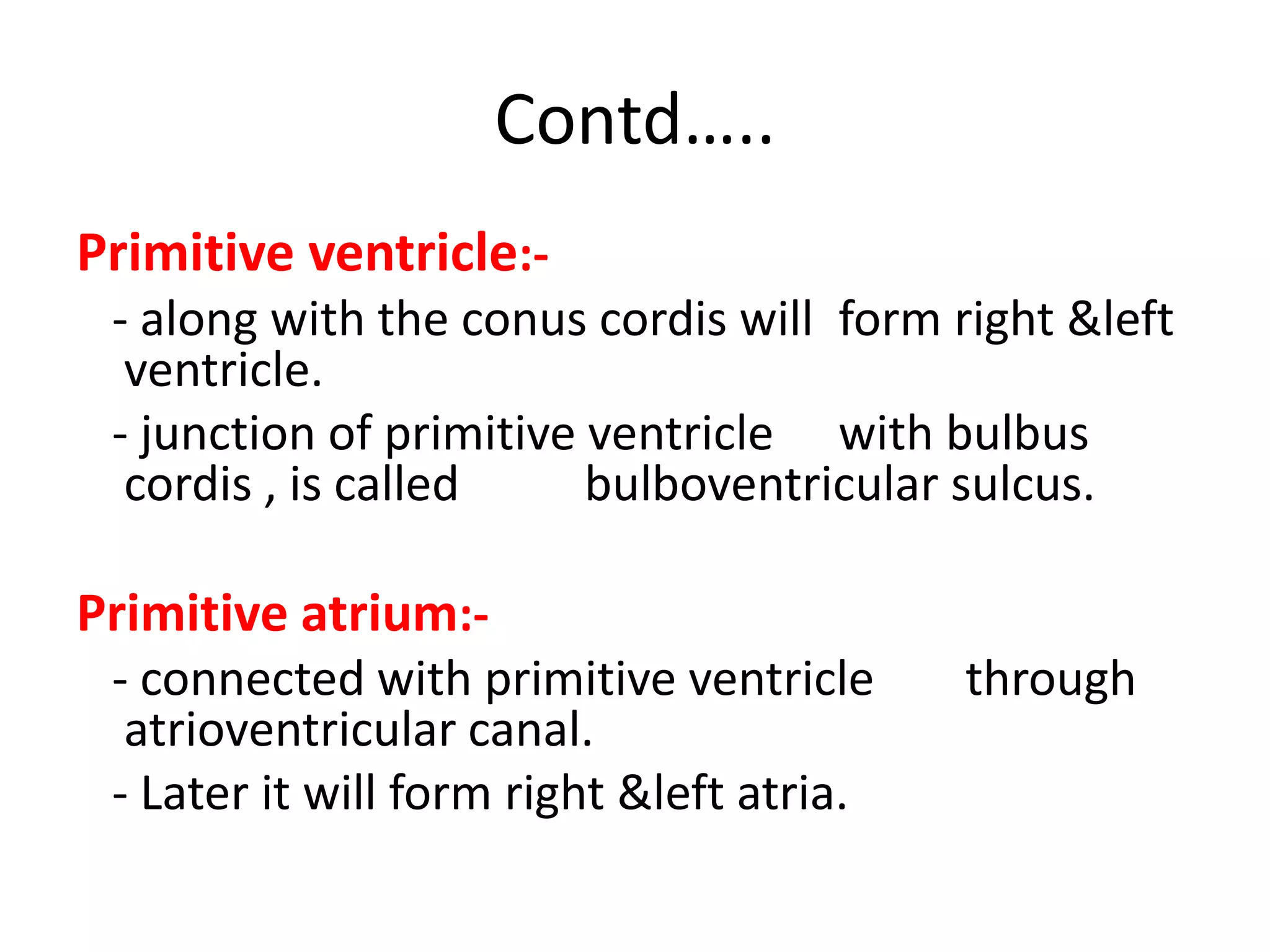 Contd…..

Primitive ventricle:-

- along with the conus cordis will form right &left ventricle.

- junction of primitive ventricle with bulbus cordis , is called bulboventricular sulcus.

Primitive atrium:-

- connected with primitive ventricle through atrioventricular canal.

- Later it will form right &left atria.